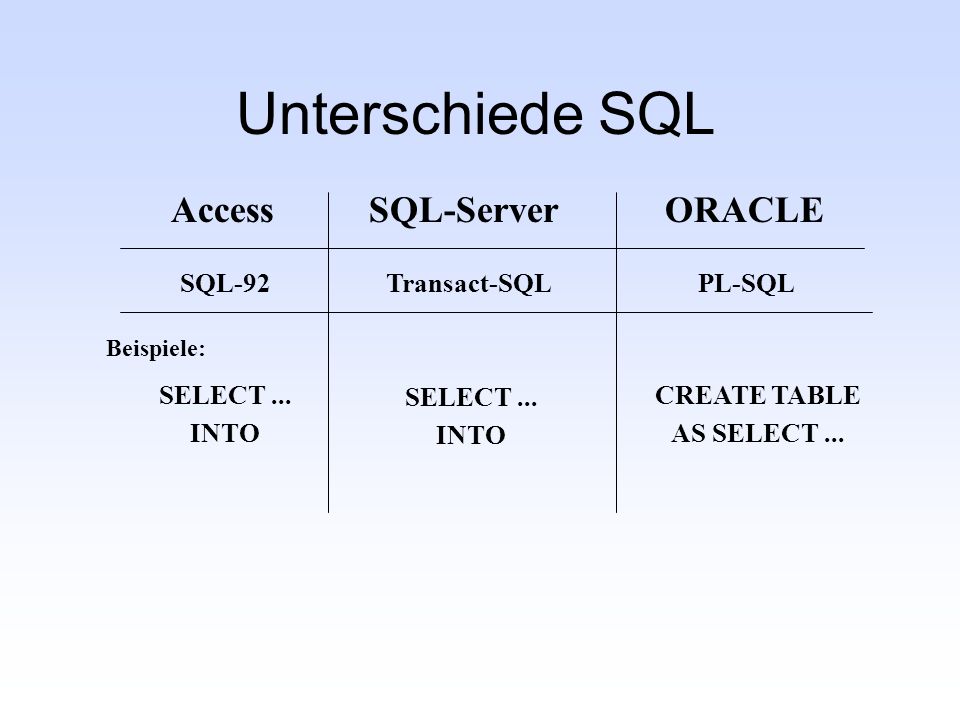 Unterschiede SQL

| Access | SQL-Server | ORACLE |
|---|---|---|
| SQL-92 | Transact-SQL | PL-SQL |
| Beispiele: SELECT ... INTO | SELECT ... INTO | CREATE TABLE AS SELECT ... |